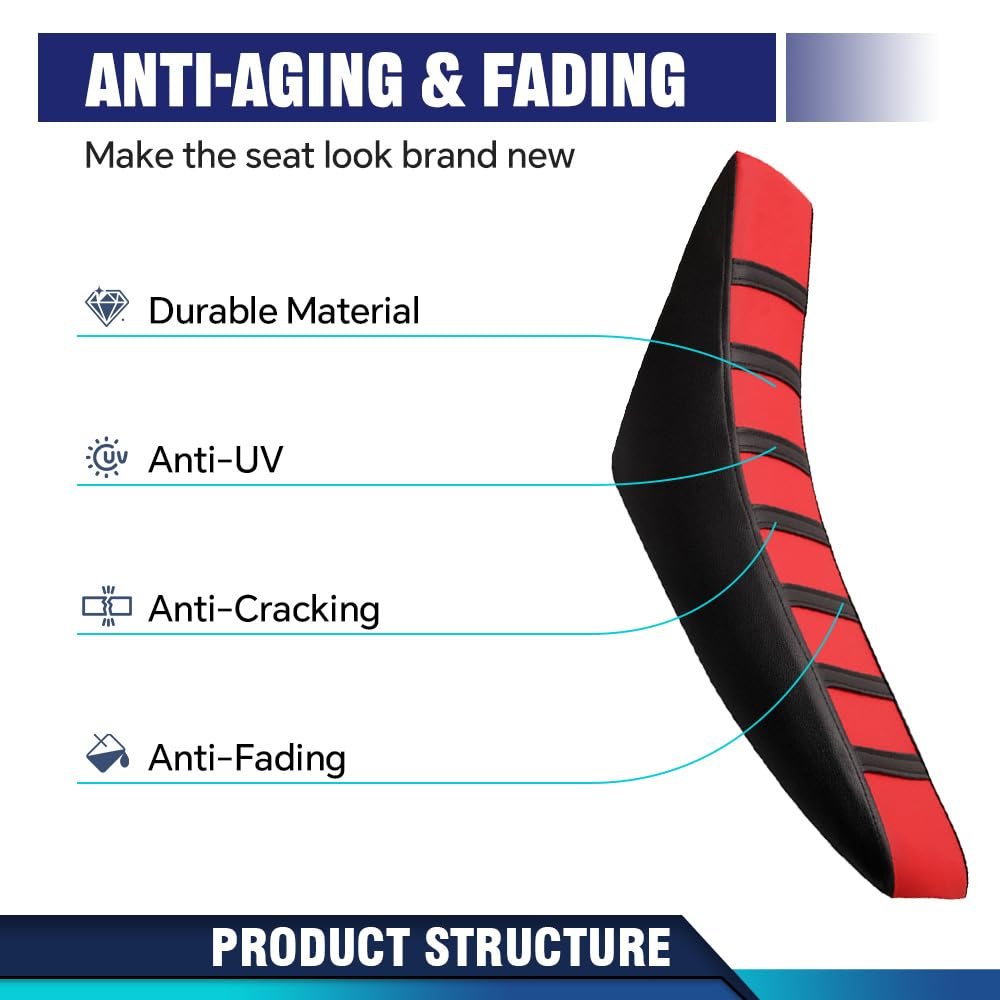 ANTI-AGING & FADING

Make the seat look brand new

Durable Material

UV

Anti-UV

Anti-Cracking

Anti-Fading

PRODUCT STRUCTURE